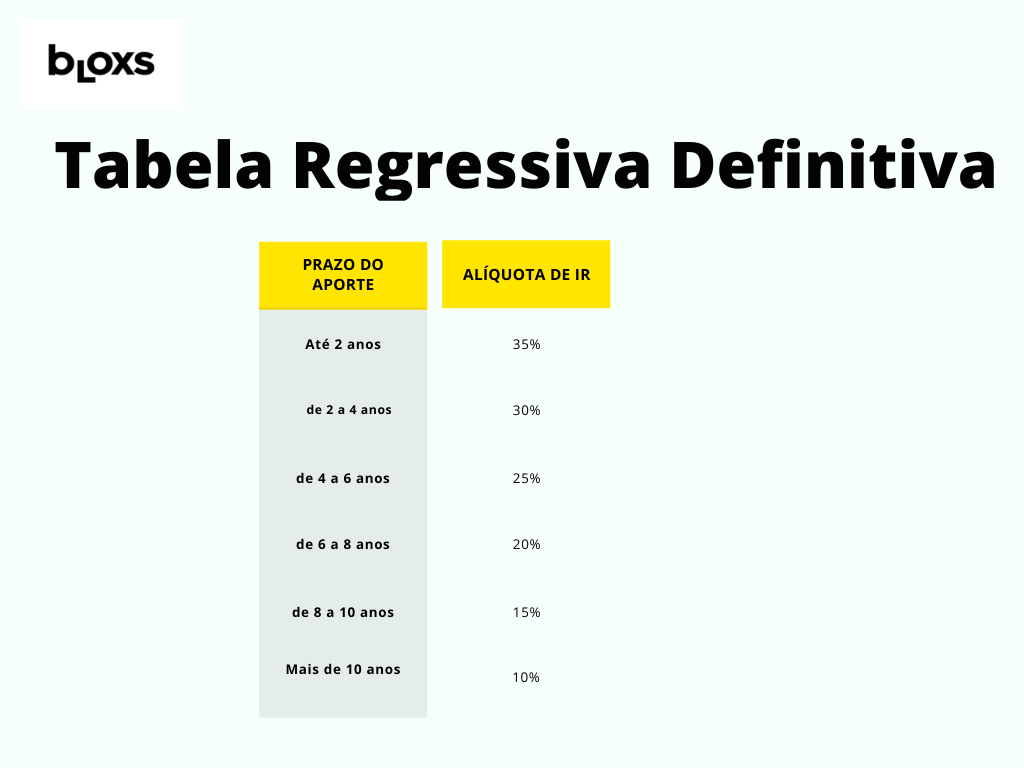 bLoxs

Tabela Regressiva Definitiva

| PRAZO DO APORTE | ALÍQUOTA DE IR |
|---|---|
| Até 2 anos | 35% |
| de 2 a 4 anos | 30% |
| de 4 a 6 anos | 25% |
| de 6 a 8 anos | 20% |
| de 8 a 10 anos | 15% |
| Mais de 10 anos | 10% |